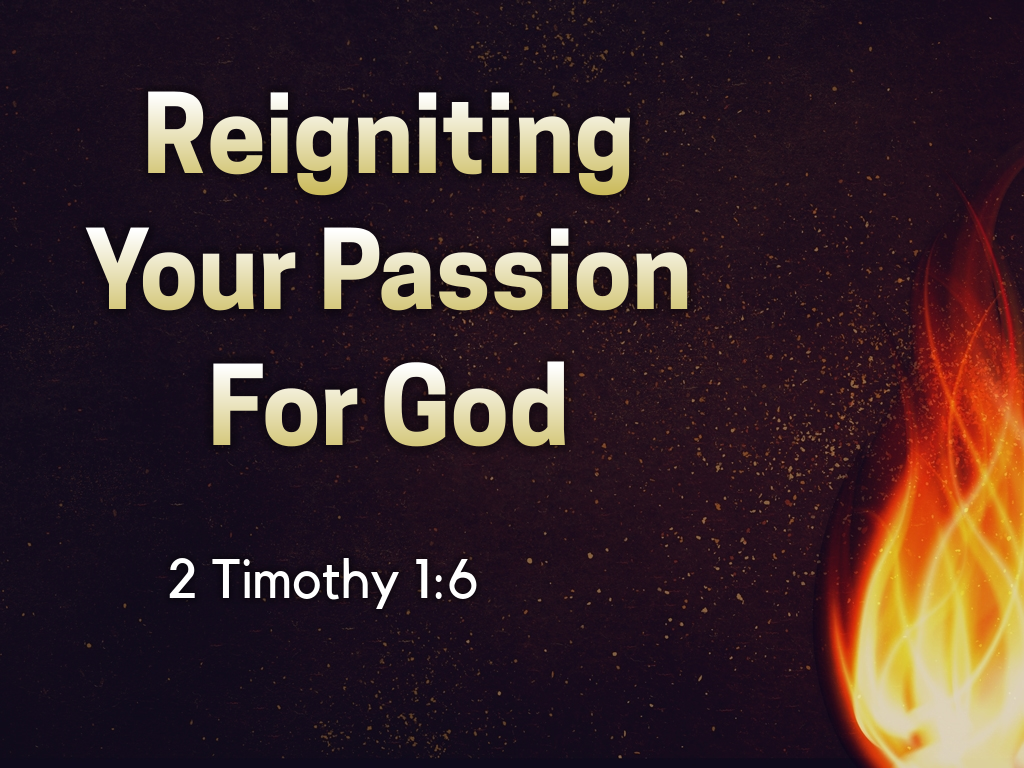 Reigniting Your Passion For God

2 Timothy 1:6